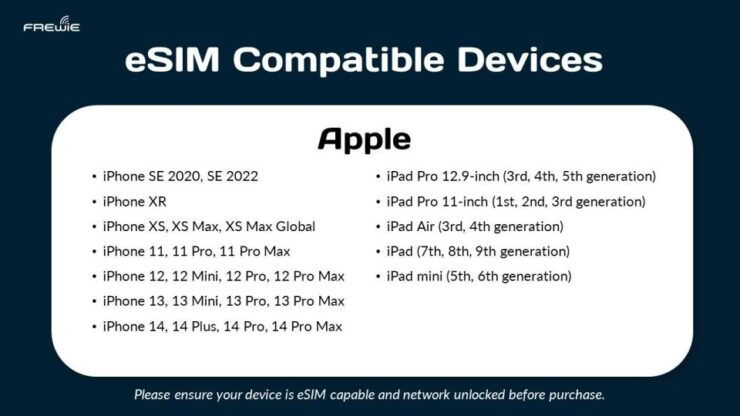 FREWIE

eSIM Compatible Devices

Apple

• iPhone SE 2020, SE 2022
• iPhone XR
• iPhone XS, XS Max, XS Max Global
• iPhone 11, 11 Pro, 11 Pro Max
• iPhone 12, 12 Mini, 12 Pro, 12 Pro Max
• iPhone 13, 13 Mini, 13 Pro, 13 Pro Max
• iPhone 14, 14 Plus, 14 Pro, 14 Pro Max

• iPad Pro 12.9-inch (3rd, 4th, 5th generation)
• iPad Pro 11-inch (1st, 2nd, 3rd generation)
• iPad Air (3rd, 4th generation)
• iPad (7th, 8th, 9th generation)
• iPad mini (5th, 6th generation)

Please ensure your device is eSIM capable and network unlocked before purchase.